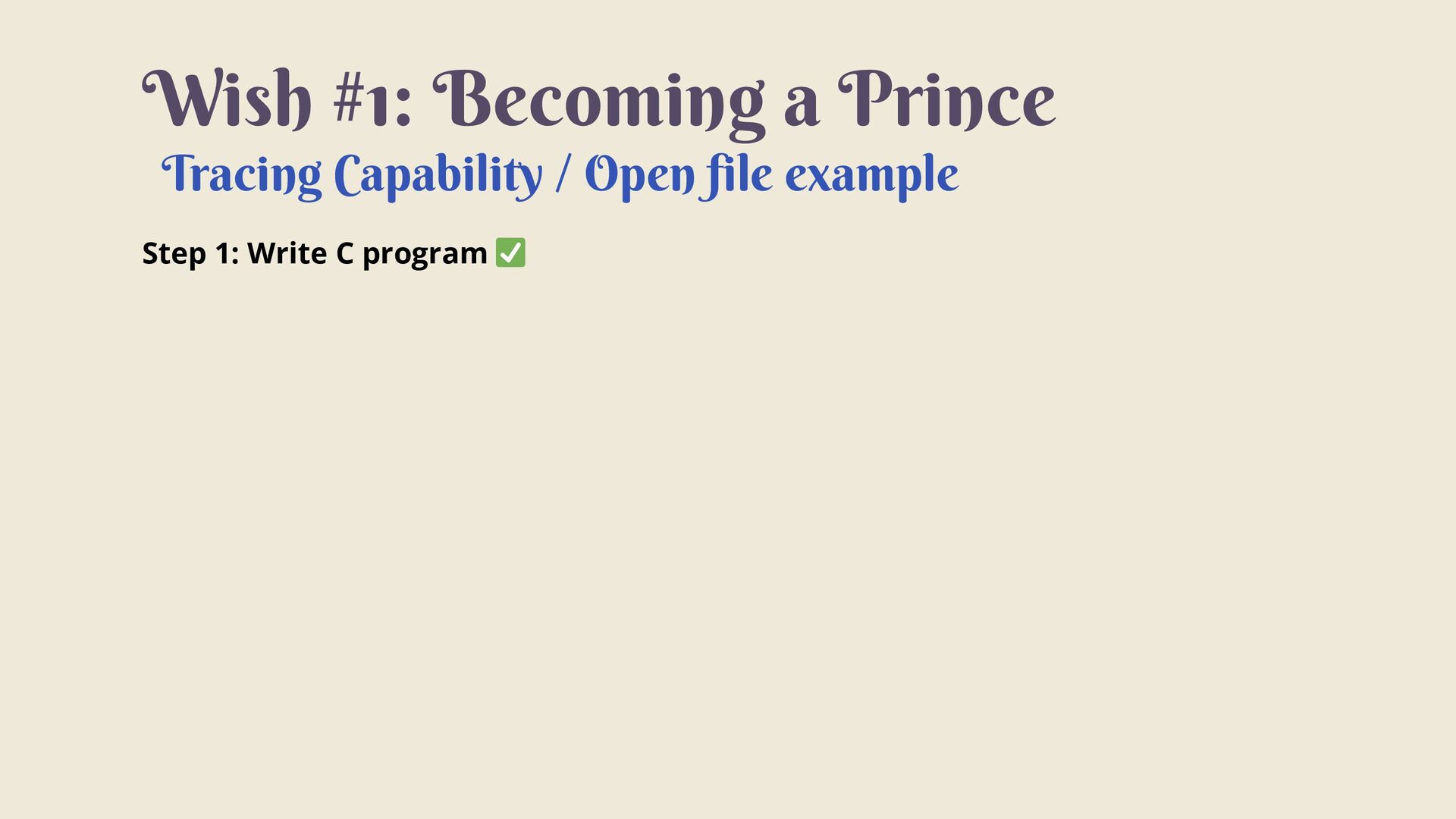 Wish #1: Becoming a Prince

Tracing Capability / Open file example

Step 1: Write C program ✅